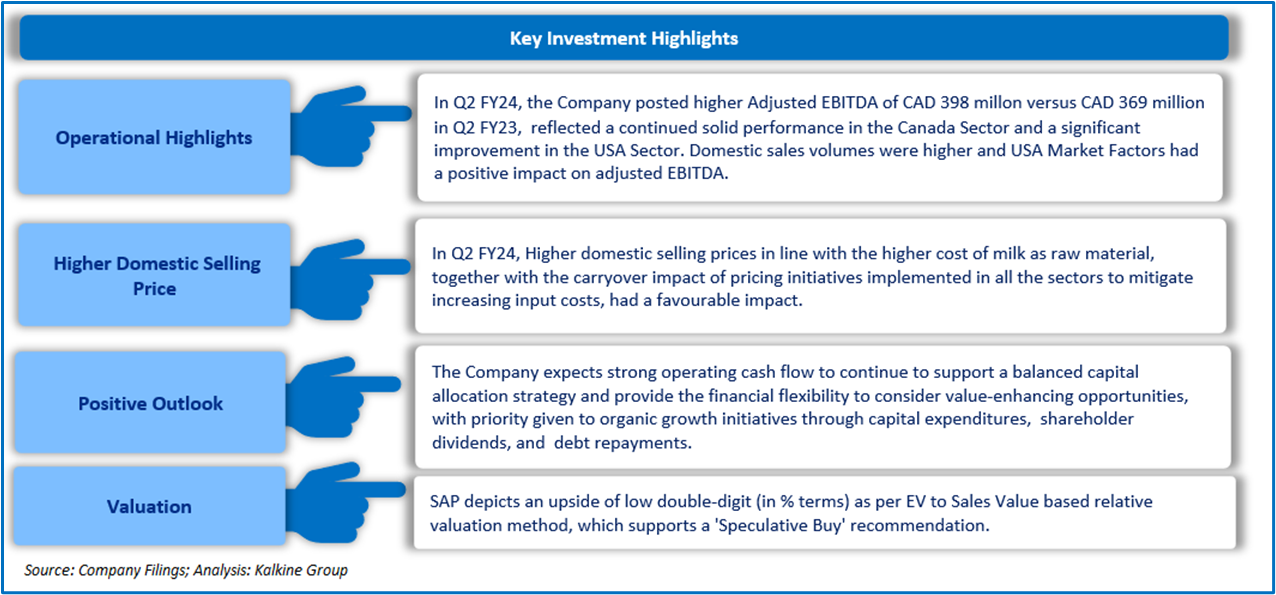 Key Investment Highlights

Operational Highlights

In Q2 FY24, the Company posted higher Adjusted EBITDA of CAD 398 millon versus CAD 369 million in Q2 FY23, reflected a continued solid performance in the Canada Sector and a significant improvement in the USA Sector. Domestic sales volumes were higher and USA Market Factors had a positive impact on adjusted EBITDA.

Higher Domestic Selling Price

In Q2 FY24, Higher domestic selling prices in line with the higher cost of milk as raw material, together with the carryover impact of pricing initiatives implemented in all the sectors to mitigate increasing input costs, had a favourable impact.

Positive Outlook

The Company expects strong operating cash flow to continue to support a balanced capital allocation strategy and provide the financial flexibility to consider value-enhancing opportunities, with priority given to organic growth initiatives through capital expenditures, shareholder dividends, and debt repayments.

Valuation

SAP depicts an upside of low double-digit (in % terms) as per EV to Sales Value based relative valuation method, which supports a 'Speculative Buy' recommendation.

Source: Company Filings; Analysis: Kalkine Group